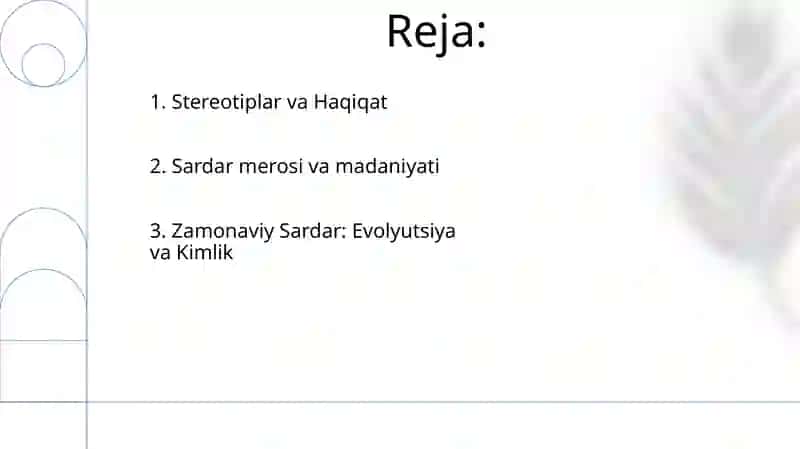 Reja:

1. Stereotiplar va Haqiqat

2. Sardar merosi va madaniyati

3. Zamonaviy Sardar: Evolyutsiya va Kimlik